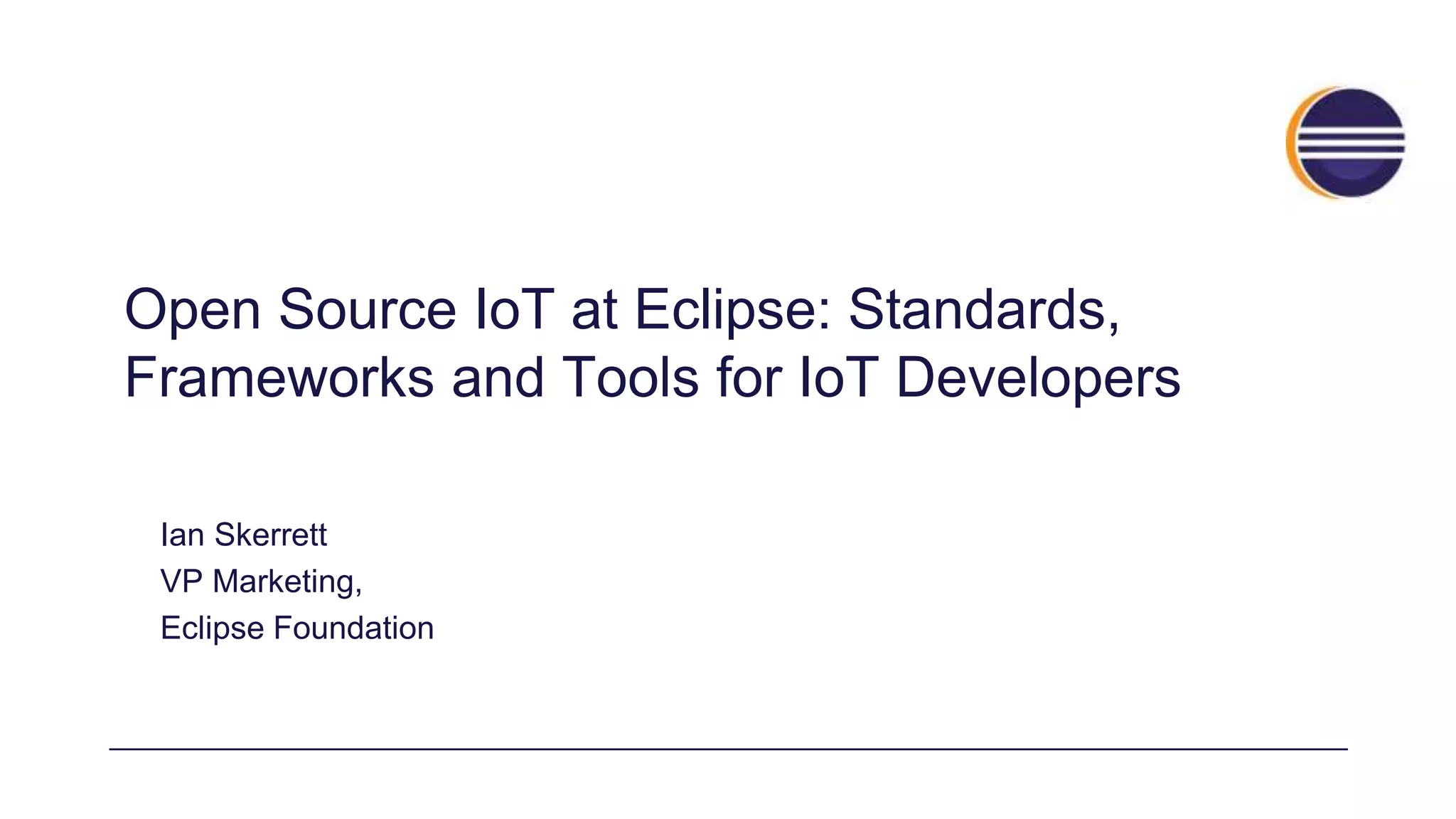 Open Source IoT at Eclipse: Standards, Frameworks and Tools for IoT Developers

Ian Skerrett
VP Marketing,
Eclipse Foundation